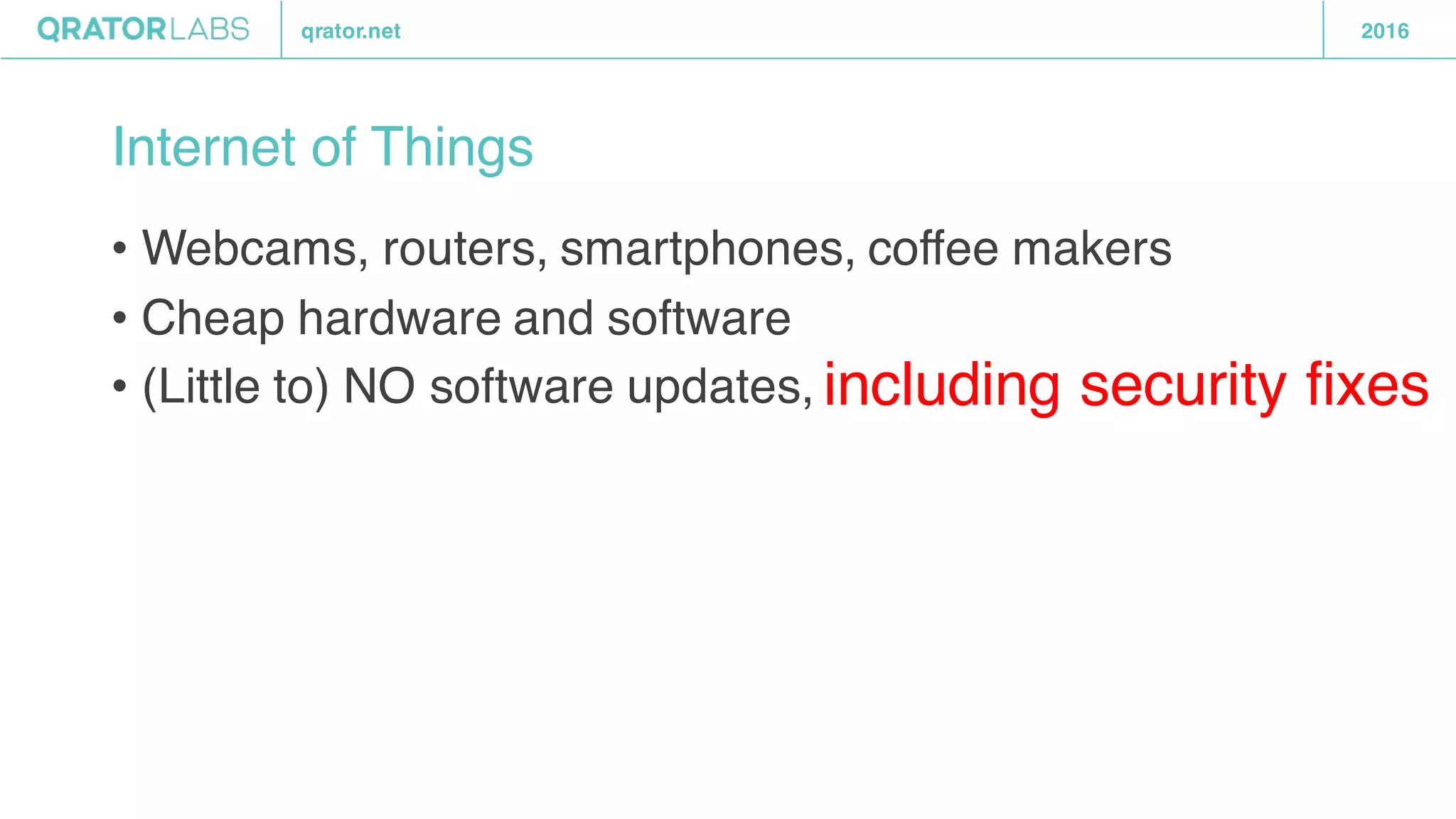 QRATORLABS qrator.net 2016

Internet of Things

• Webcams, routers, smartphones, coffee makers
• Cheap hardware and software
• (Little to) NO software updates, including security fixes